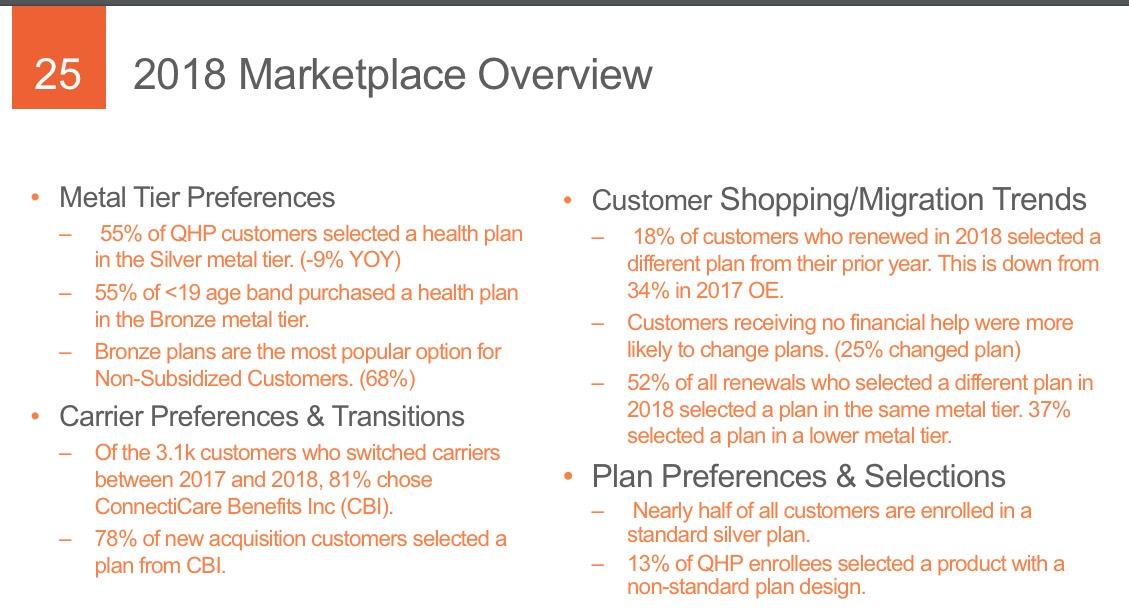 25 2018 Marketplace Overview

• Metal Tier Preferences
– 55% of QHP customers selected a health plan in the Silver metal tier. (-9% YOY)
– 55% of <19 age band purchased a health plan in the Bronze metal tier.
– Bronze plans are the most popular option for Non-Subsidized Customers. (68%)

• Carrier Preferences & Transitions
– Of the 3.1k customers who switched carriers between 2017 and 2018, 81% chose ConnectiCare Benefits Inc (CBI).
– 78% of new acquisition customers selected a plan from CBI.

• Customer Shopping/Migration Trends
– 18% of customers who renewed in 2018 selected a different plan from their prior year. This is down from 34% in 2017 OE.
– Customers receiving no financial help were more likely to change plans. (25% changed plan)
– 52% of all renewals who selected a different plan in 2018 selected a plan in the same metal tier. 37% selected a plan in a lower metal tier.

• Plan Preferences & Selections
– Nearly half of all customers are enrolled in a standard silver plan.
– 13% of QHP enrollees selected a product with a non-standard plan design.